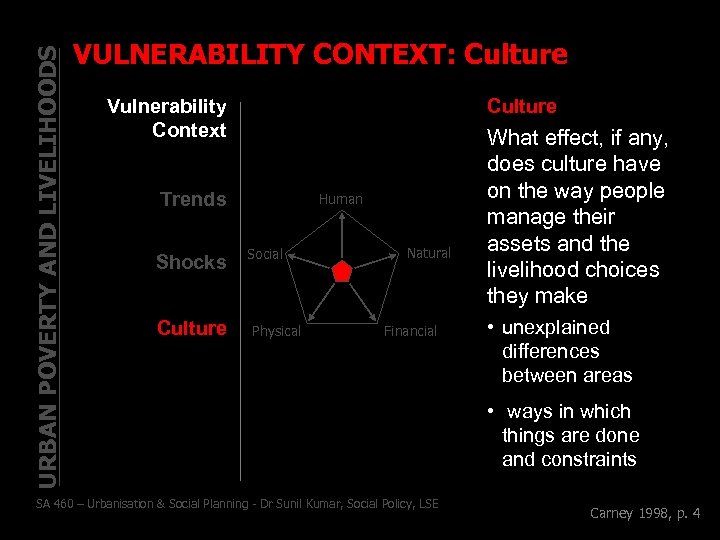 URBAN POVERTY AND LIVELIHOODS

VULNERABILITY CONTEXT: Culture

Vulnerability Context

Trends

Shocks

Culture

Human

Social

Natural

Physical

Financial

Culture

What effect, if any, does culture have on the way people manage their assets and the livelihood choices they make

• unexplained differences between areas

• ways in which things are done and constraints

SA 460 – Urbanisation & Social Planning - Dr Sunil Kumar, Social Policy, LSE

Carney 1998, p. 4